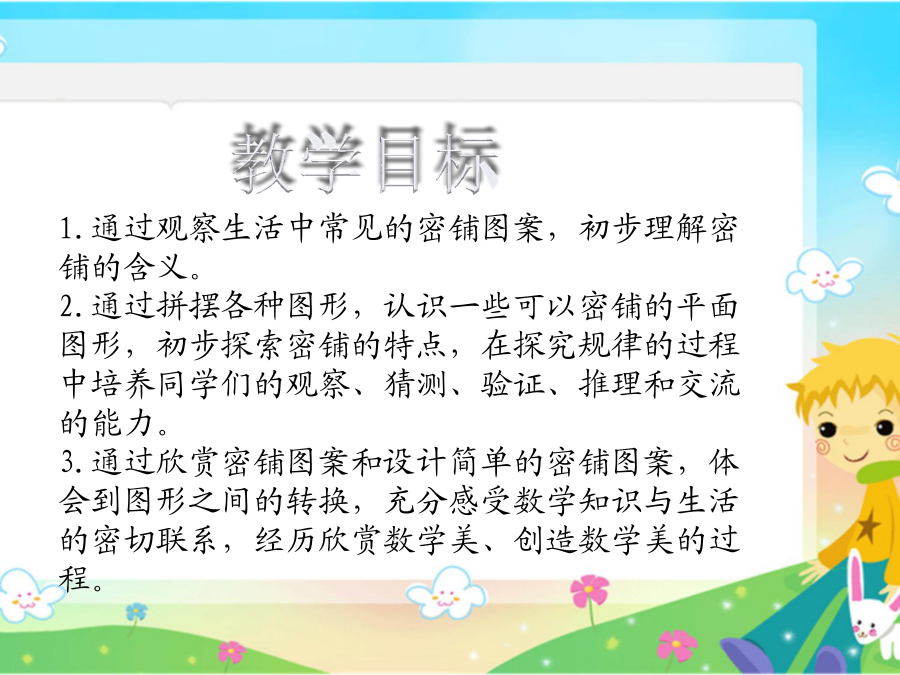 教学目标

1.通过观察生活中常见的密铺图案，初步理解密铺的含义。

2.通过拼摆各种图形，认识一些可以密铺的平面图形，初步探索密铺的特点，在探究规律的过程中培养同学们的观察、猜测、验证、推理和交流的能力。

3.通过欣赏密铺图案和设计简单的密铺图案，体会到图形之间的转换，充分感受数学知识与生活的密切联系，经历欣赏数学美、创造数学美的过程。